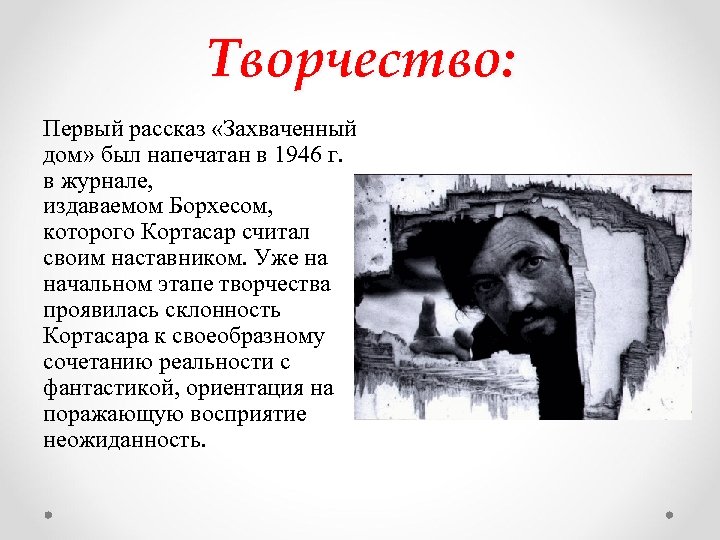 Творчество:

Первый рассказ «Захваченный дом» был напечатан в 1946 г. в журнале, издаваемом Борхесом, которого Кортасар считал своим наставником. Уже на начальном этапе творчества проявилась склонность Кортасара к своеобразному сочетанию реальности с фантастикой, ориентация на поражающую восприятие неожиданность.